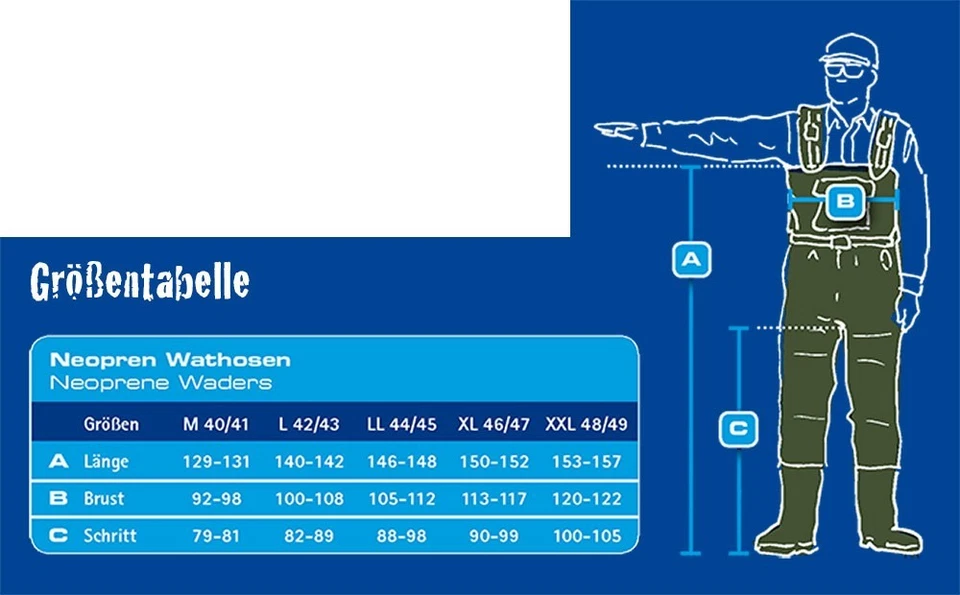 Größentabelle

Neopren Wathosen
Neoprene Waders

| | Größen | M 40/41 | L 42/43 | LL 44/45 | XL 46/47 | XXL 48/49 |
|---|---|---|---|---|---|---|
| A | Länge | 129-131 | 140-142 | 146-148 | 150-152 | 153-157 |
| B | Brust | 92-98 | 100-108 | 105-112 | 113-117 | 120-122 |
| C | Schritt | 79-81 | 82-89 | 88-98 | 90-99 | 100-105 |

B

A

C